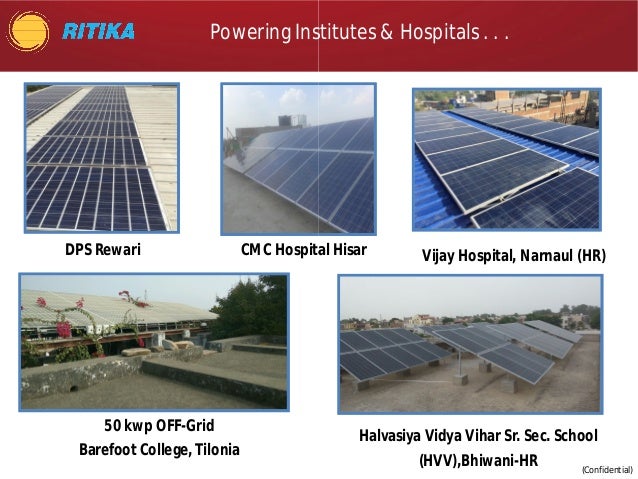 RITIKA

Powering Institutes & Hospitals . . .

DPS Rewari

CMC Hospital Hisar

Vijay Hospital, Narnaul (HR)

50 kwp OFF-Grid
Barefoot College, Tilonia

Halvasiya Vidya Vihar Sr. Sec. School
(HVV),Bhiwani-HR

(Confidential)